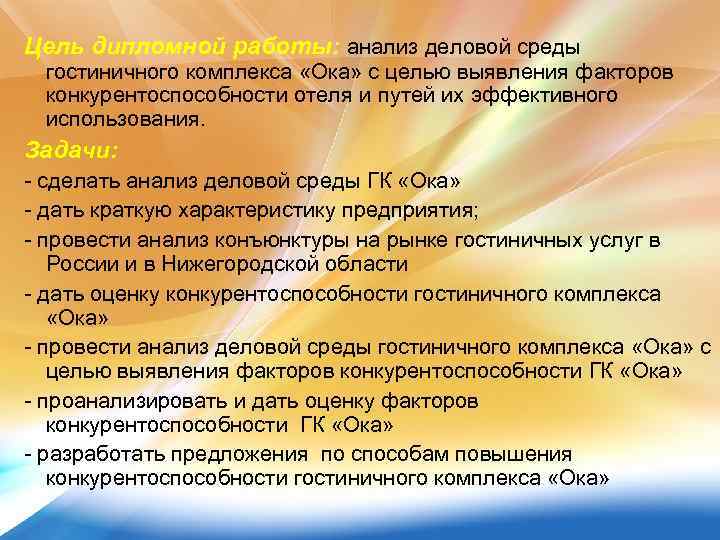 Цель дипломной работы: анализ деловой среды гостиничного комплекса «Ока» с целью выявления факторов конкурентоспособности отеля и путей их эффективного использования.

Задачи:

- сделать анализ деловой среды ГК «Ока»

- дать краткую характеристику предприятия;

- провести анализ конъюнктуры на рынке гостиничных услуг в России и в Нижегородской области

- дать оценку конкурентоспособности гостиничного комплекса «Ока»

- провести анализ деловой среды гостиничного комплекса «Ока» с целью выявления факторов конкурентоспособности ГК «Ока»

- проанализировать и дать оценку факторов конкурентоспособности ГК «Ока»

- разработать предложения по способам повышения конкурентоспособности гостиничного комплекса «Ока»